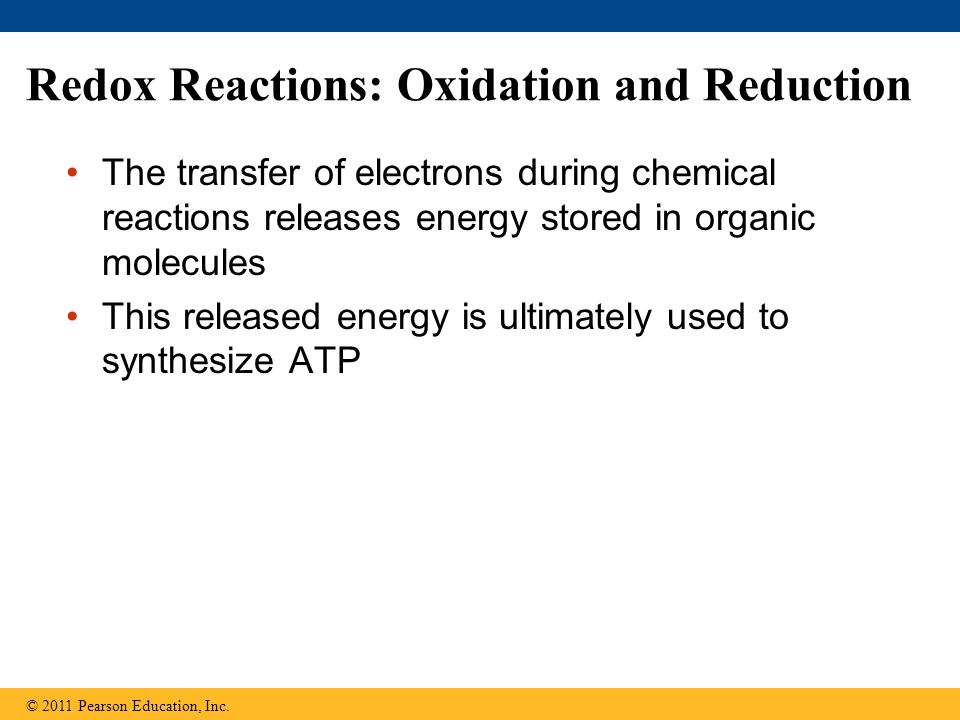 Redox Reactions: Oxidation and Reduction

• The transfer of electrons during chemical reactions releases energy stored in organic molecules

• This released energy is ultimately used to synthesize ATP

© 2011 Pearson Education, Inc.